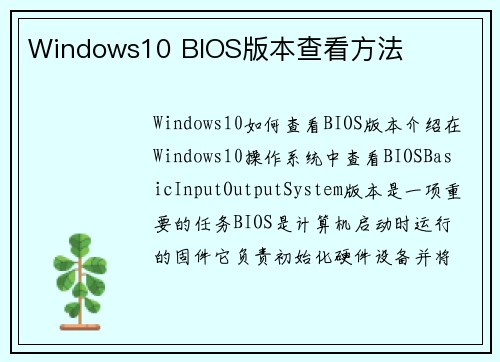 Windows10 BIOS版本查看方法

Windows10如何查看BIOS版本介绍在Windows10操作系统中查看BIOSBasicInputOutputSystem版本是一项重要的任务BIOS是计算机启动时运行的固件它负责初始化硬件设备并将